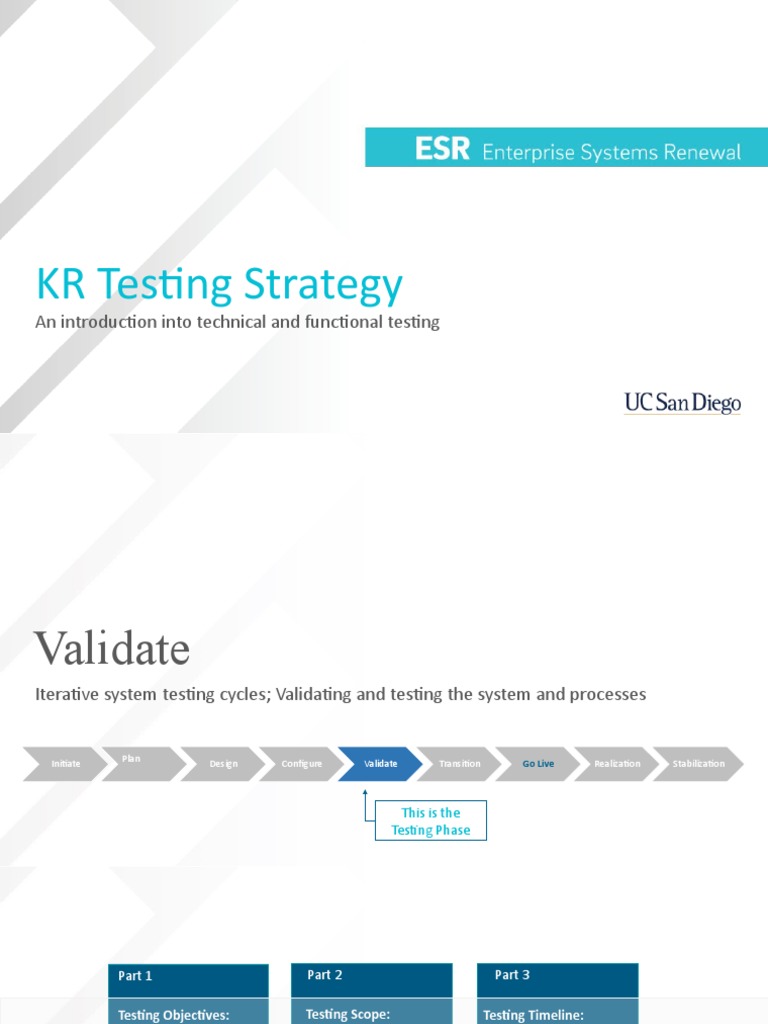 ESR Enterprise Systems Renewal

KR Testing Strategy

An introduction into technical and functional testing

UC San Diego

Validate

Iterative system testing cycles; Validating and testing the system and processes

Initiate Plan Design Configure Validate Transition Go Live Realization Stabilization

This is the Testing Phase

Part 1

Testing Objectives:

Part 2

Testing Scope:

Part 3

Testing Timeline: